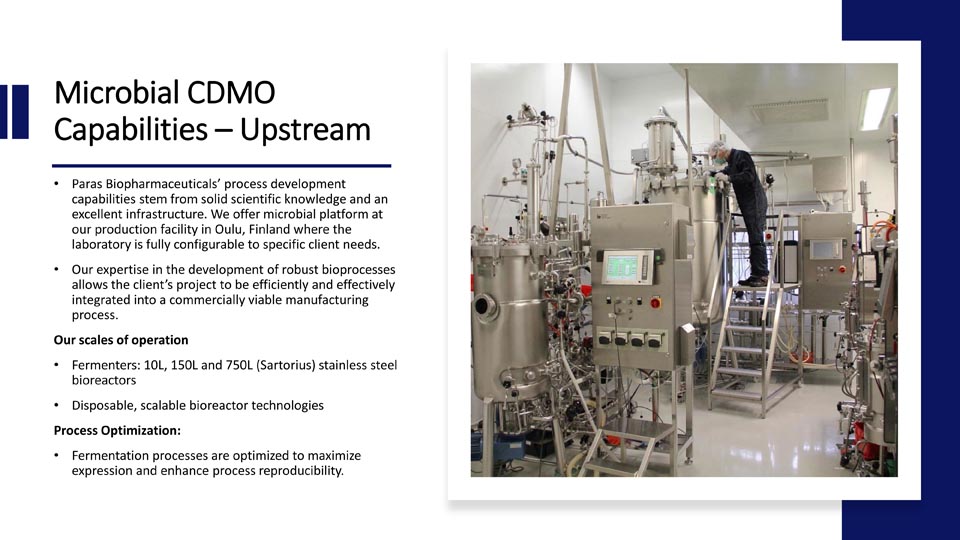 Microbial CDMO Capabilities – Upstream

• Paras Biopharmaceuticals' process development capabilities stem from solid scientific knowledge and an excellent infrastructure. We offer microbial platform at our production facility in Oulu, Finland where the laboratory is fully configurable to specific client needs.

• Our expertise in the development of robust bioprocesses allows the client's project to be efficiently and effectively integrated into a commercially viable manufacturing process.

Our scales of operation

• Fermenters: 10L, 150L and 750L (Sartorius) stainless steel bioreactors

• Disposable, scalable bioreactor technologies

Process Optimization:

• Fermentation processes are optimized to maximize expression and enhance process reproducibility.